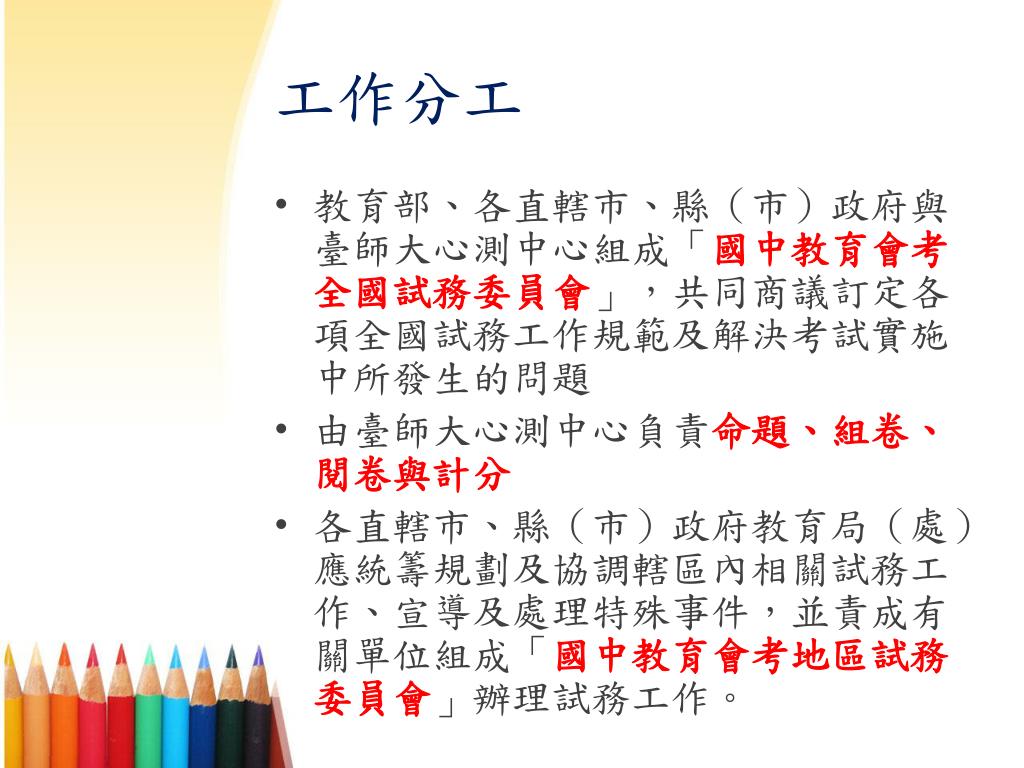 工作分工

• 教育部、各直轄市、縣（市）政府與臺師大心測中心組成「國中教育會考全國試務委員會」，共同商議訂定各項全國試務工作規範及解決考試實施中所發生的問題

• 由臺師大心測中心負責命題、組卷、閱卷與計分

• 各直轄市、縣（市）政府教育局（處）應統籌規劃及協調轄區內相關試務工作、宣導及處理特殊事件，並責成有關單位組成「國中教育會考地區試務委員會」辦理試務工作。